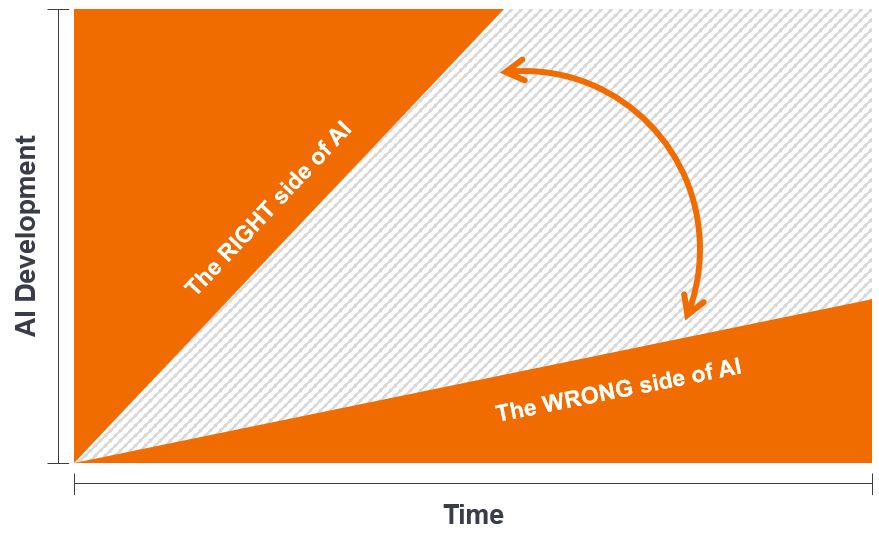 AI Development

The RIGHT side of AI

The WRONG side of AI

Time